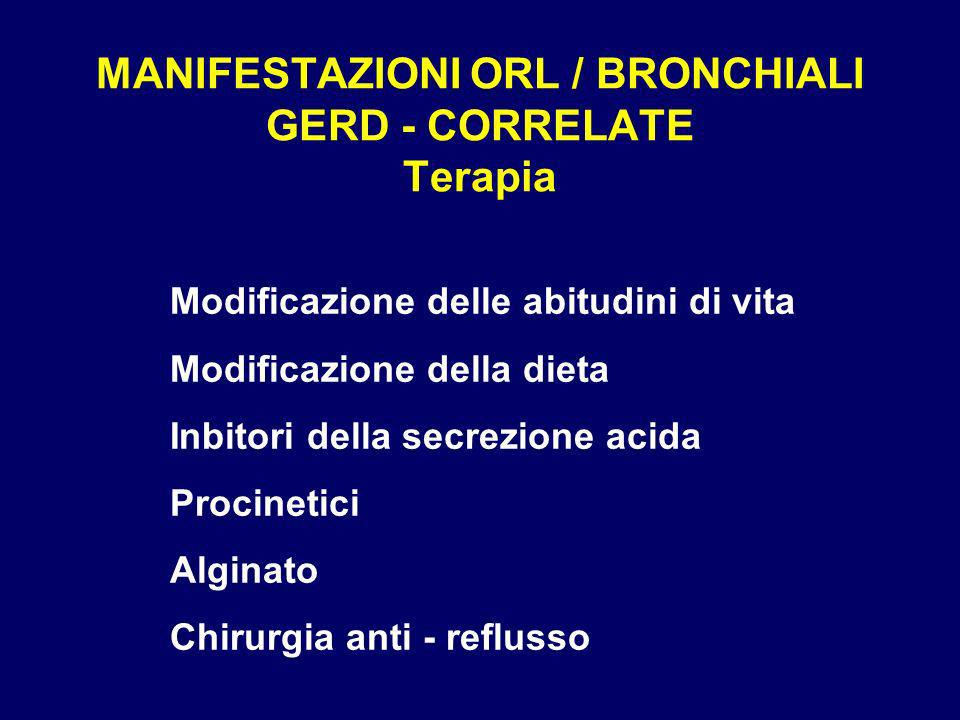 MANIFESTAZIONI ORL / BRONCHIALI
GERD - CORRELATE
Terapia

Modificazione delle abitudini di vita

Modificazione della dieta

Inbitori della secrezione acida

Procinetici

Alginato

Chirurgia anti - reflusso